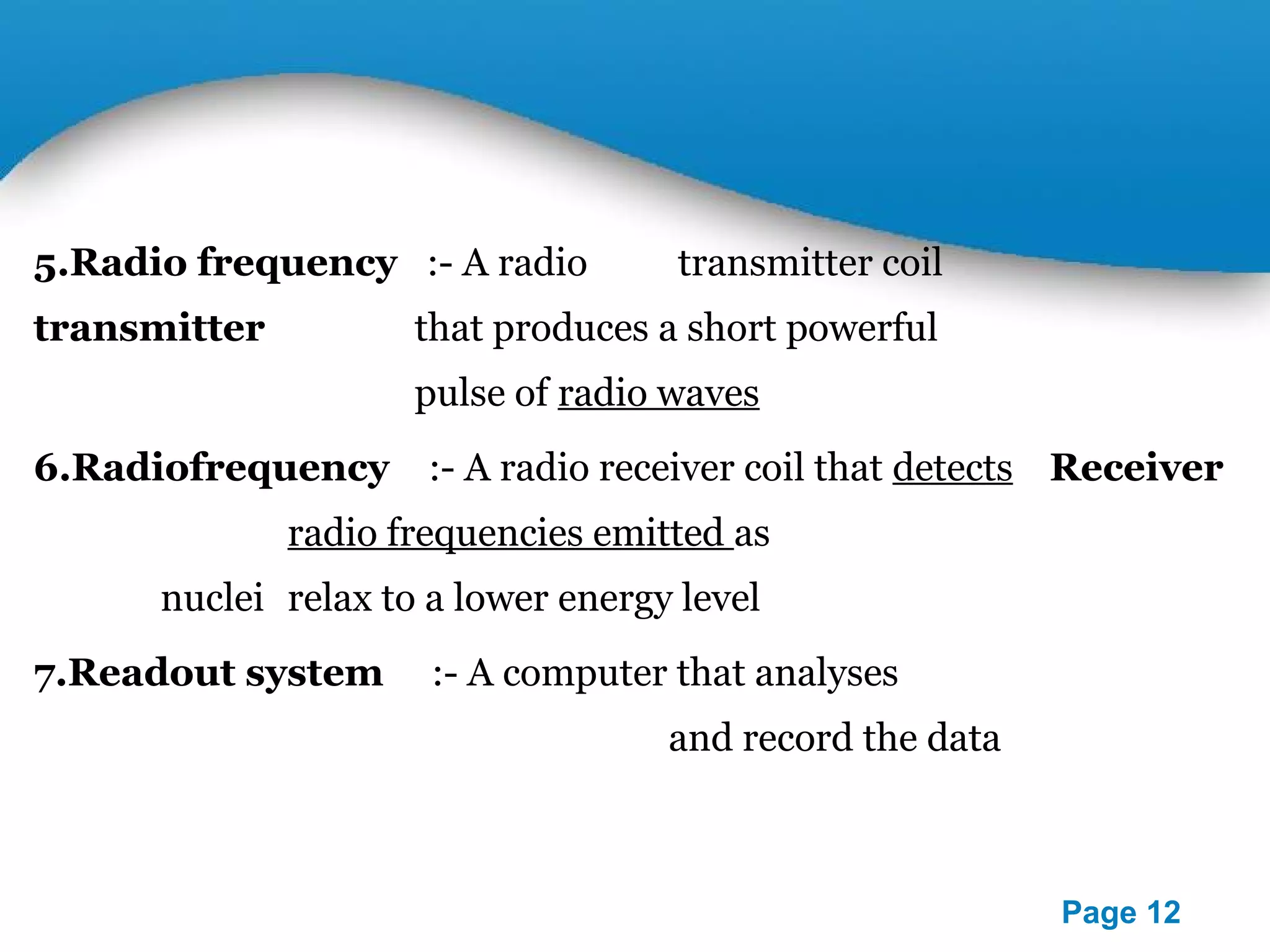 5.Radio frequency :- A radio transmitter coil
transmitter that produces a short powerful pulse of radio waves

6.Radiofrequency :- A radio receiver coil that detects Receiver radio frequencies emitted as nuclei relax to a lower energy level

7.Readout system :- A computer that analyses and record the data

Page 12